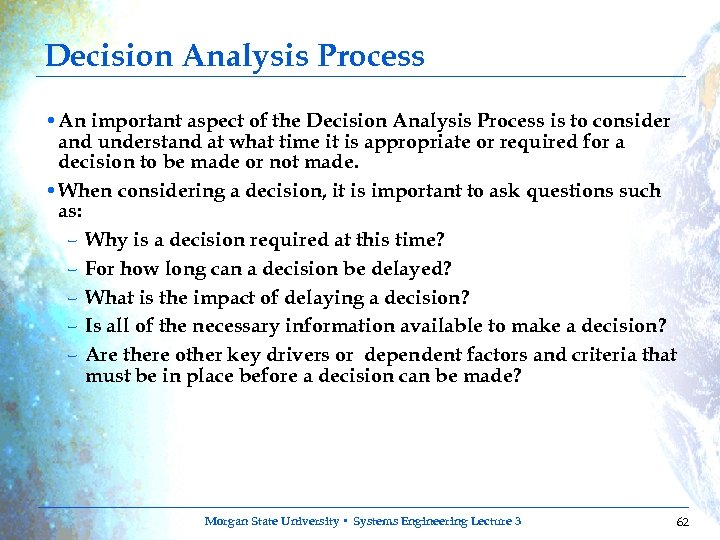 Decision Analysis Process

• An important aspect of the Decision Analysis Process is to consider and understand at what time it is appropriate or required for a decision to be made or not made.

• When considering a decision, it is important to ask questions such as:

– Why is a decision required at this time?

– For how long can a decision be delayed?

– What is the impact of delaying a decision?

– Is all of the necessary information available to make a decision?

– Are there other key drivers or dependent factors and criteria that must be in place before a decision can be made?

Morgan State University • Systems Engineering Lecture 3

62